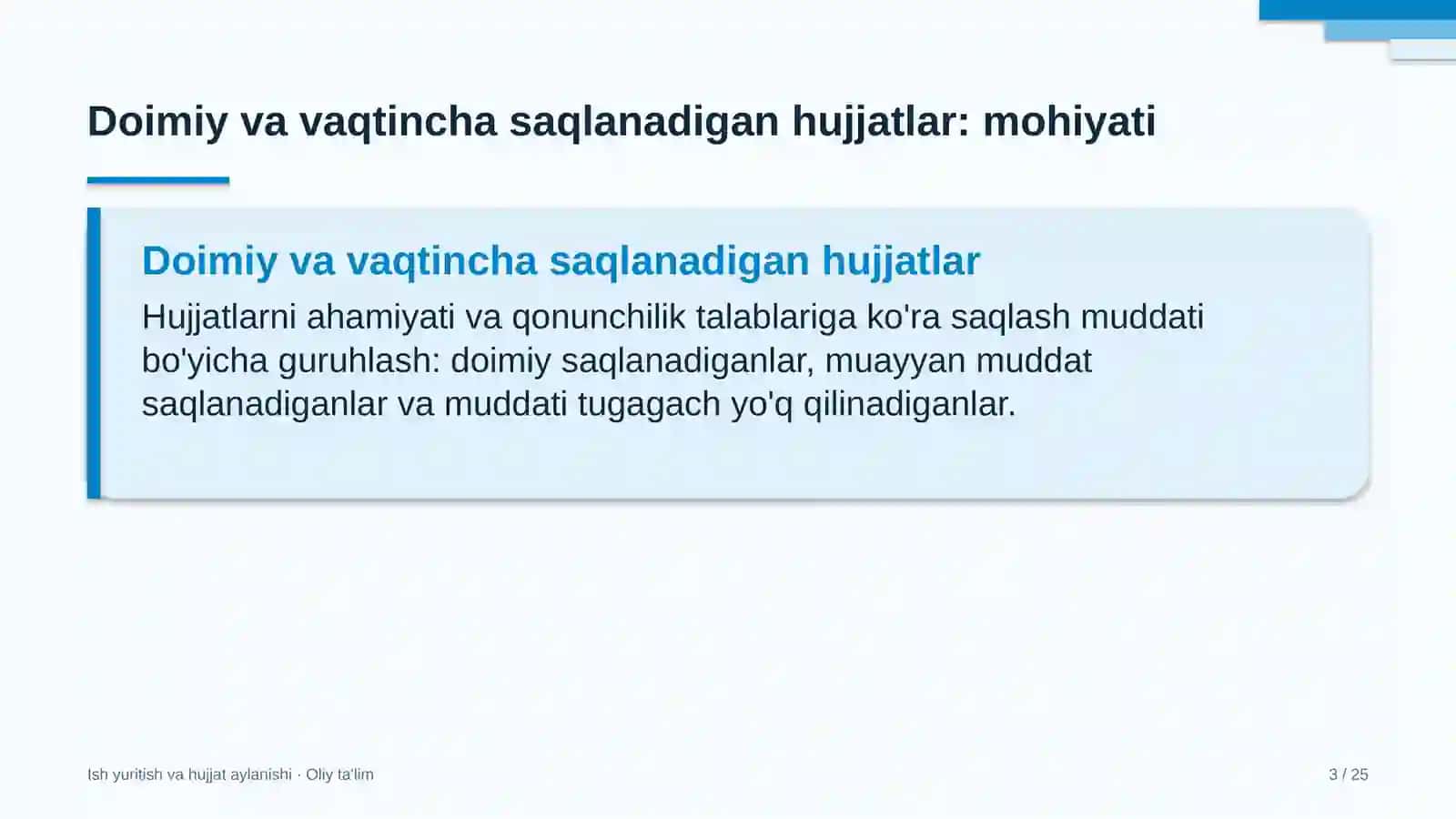 Doimiy va vaqtincha saqlanadigan hujjatlar: mohiyati

Doimiy va vaqtincha saqlanadigan hujjatlar

Hujjatlarni ahamiyati va qonunchilik talablariga ko'ra saqlash muddati bo'yicha guruhlash: doimiy saqlanadiganlar, muayyan muddat saqlanadiganlar va muddati tugagach yo'q qilinadiganlar.

Ish yuritish va hujjat aylanishi · Oliy ta'lim

3 / 25